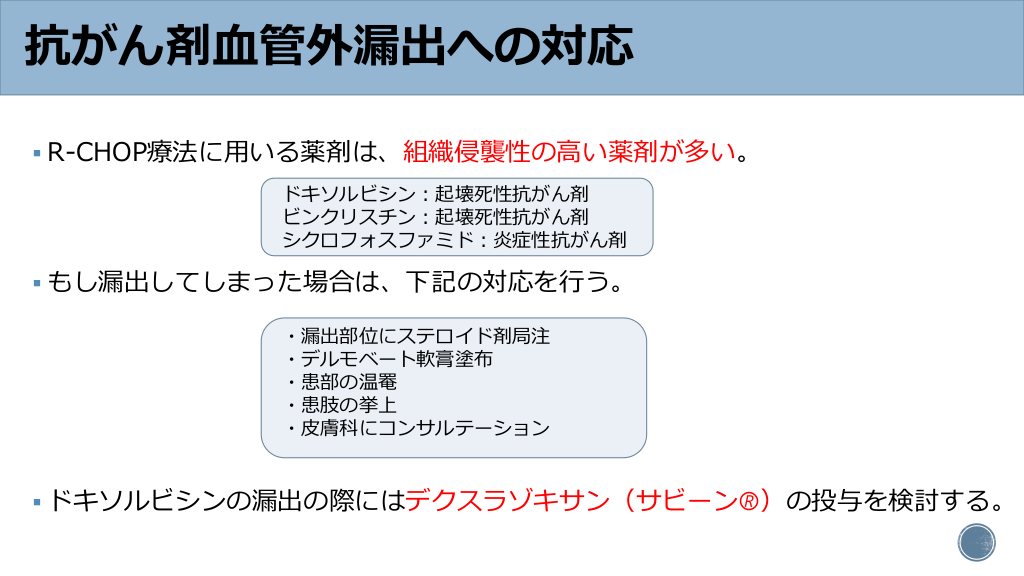 抗がん剤血管外漏出への対応

▪ R-CHOP療法に用いる薬剤は、組織侵襲性の高い薬剤が多い。

ドキソルビシン：起壊死性抗がん剤
ビンクリスチン：起壊死性抗がん剤
シクロフォスファミド：炎症性抗がん剤

▪ もし漏出してしまった場合は、下記の対応を行う。

・漏出部位にステロイド剤局注
・デルモベート軟膏塗布
・患部の温罨
・患肢の挙上
・皮膚科にコンサルテーション

▪ ドキソルビシンの漏出の際にはデクスラゾキサン（サビーン®）の投与を検討する。